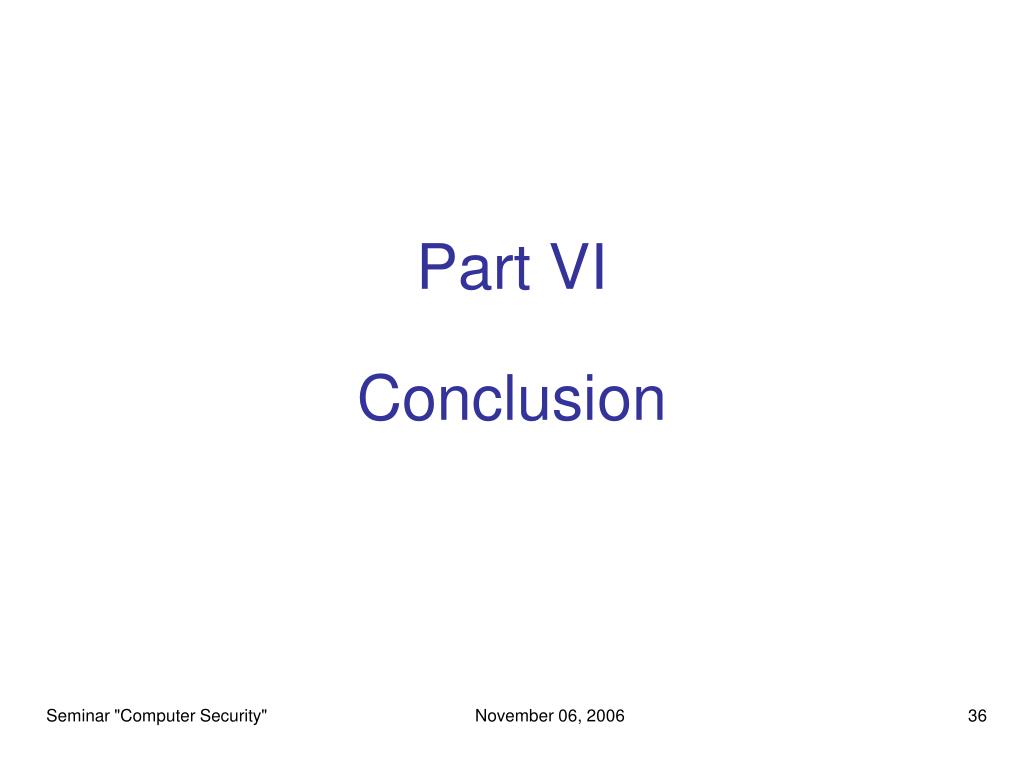 Part VI

Conclusion

Seminar "Computer Security"

November 06, 2006

36